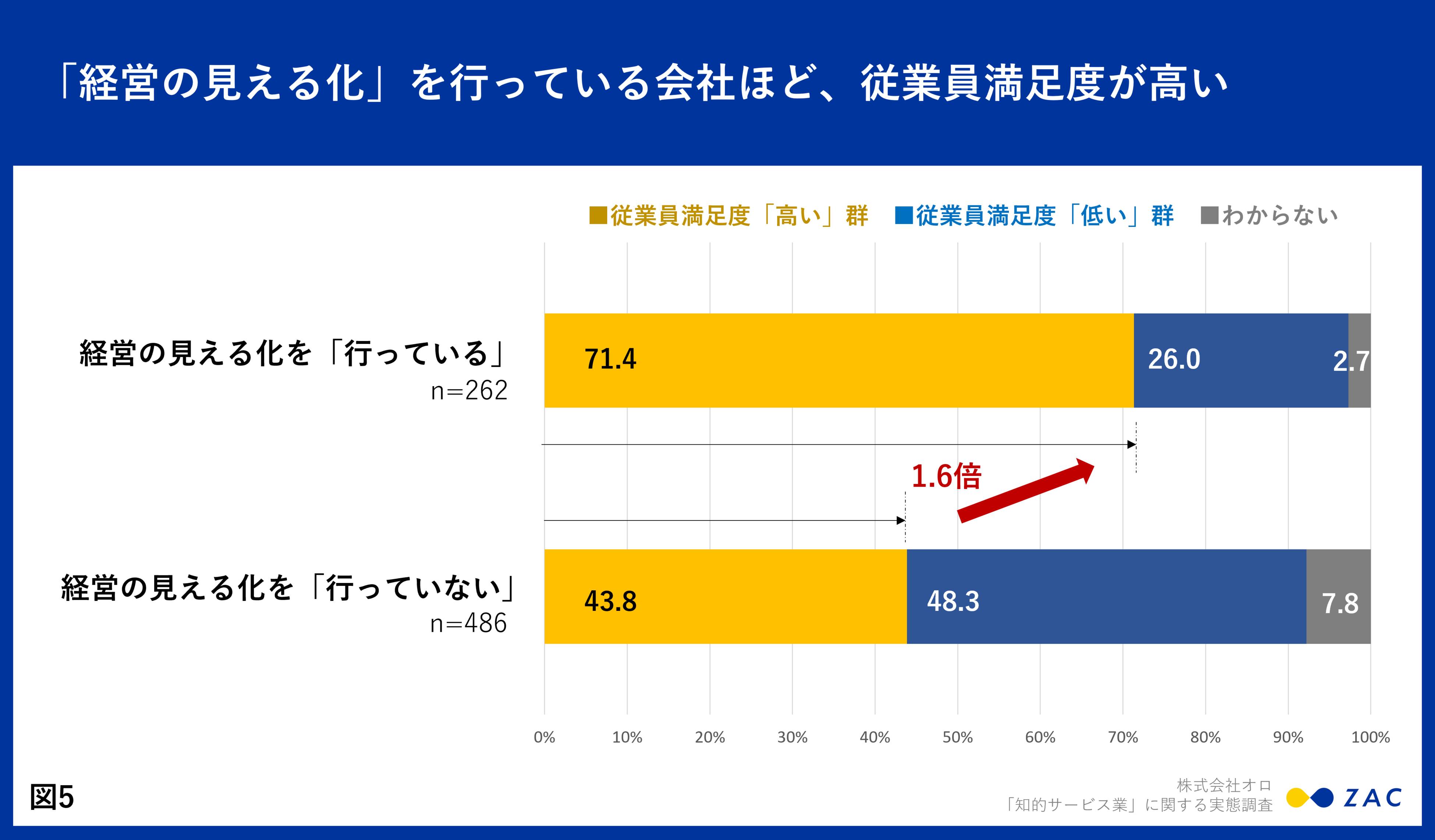 「経営の見える化」を行っている会社ほど、従業員満足度が高い

■従業員満足度「高い」群 ■従業員満足度「低い」群 ■わからない

経営の見える化を「行っている」
n=262

71.4 26.0 2.7

1.6倍

経営の見える化を「行っていない」
n=486

43.8 48.3 7.8

0% 10% 20% 30% 40% 50% 60% 70% 80% 90% 100%

図5

株式会社オロ
「知的サービス業」に関する実態調査

ZAC